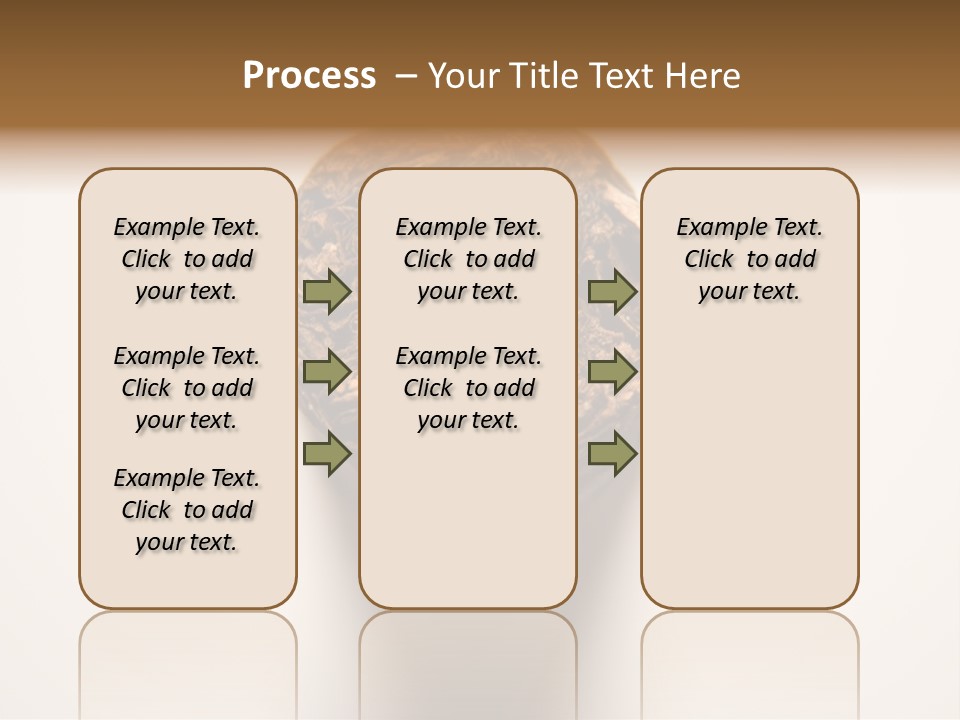 Process – Your Title Text Here

Example Text. Click to add your text.

Example Text. Click to add your text.

Example Text. Click to add your text.

Example Text. Click to add your text.

Example Text. Click to add your text.

Example Text. Click to add your text.